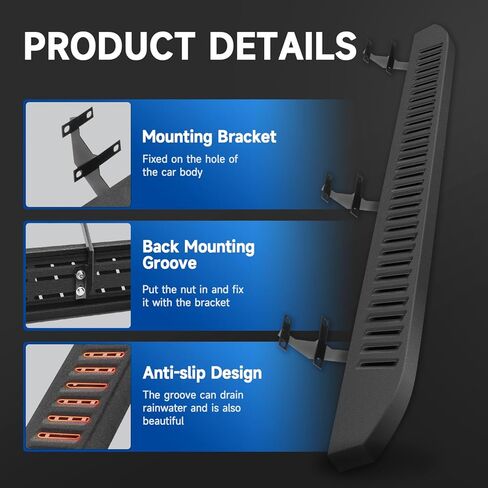 PRODUCT DETAILS

Mounting Bracket

Fixed on the hole of the car body

Back Mounting Groove

Put the nut in and fix it with the bracket

Anti-slip Design

The groove can drain rainwater and is also beautiful